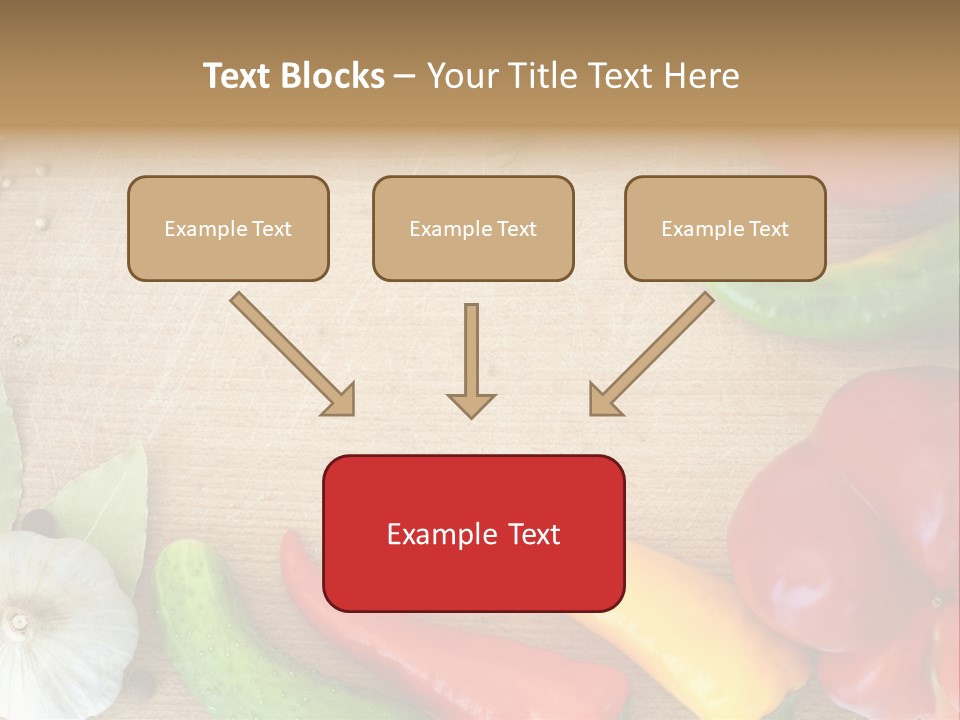 Text Blocks – Your Title Text Here

Example Text

Example Text

Example Text

Example Text